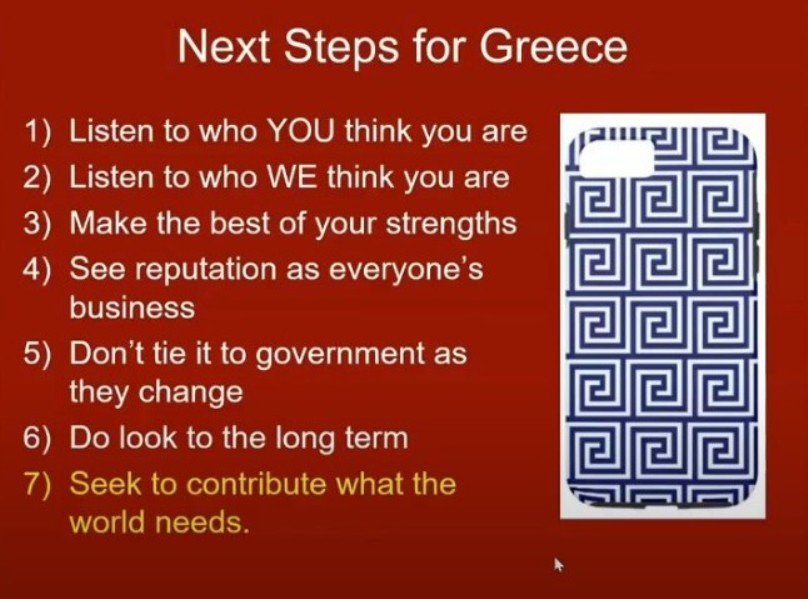 Next Steps for Greece

1) Listen to who YOU think you are
2) Listen to who WE think you are
3) Make the best of your strengths
4) See reputation as everyone's business
5) Don't tie it to government as they change
6) Do look to the long term
7) Seek to contribute what the world needs.